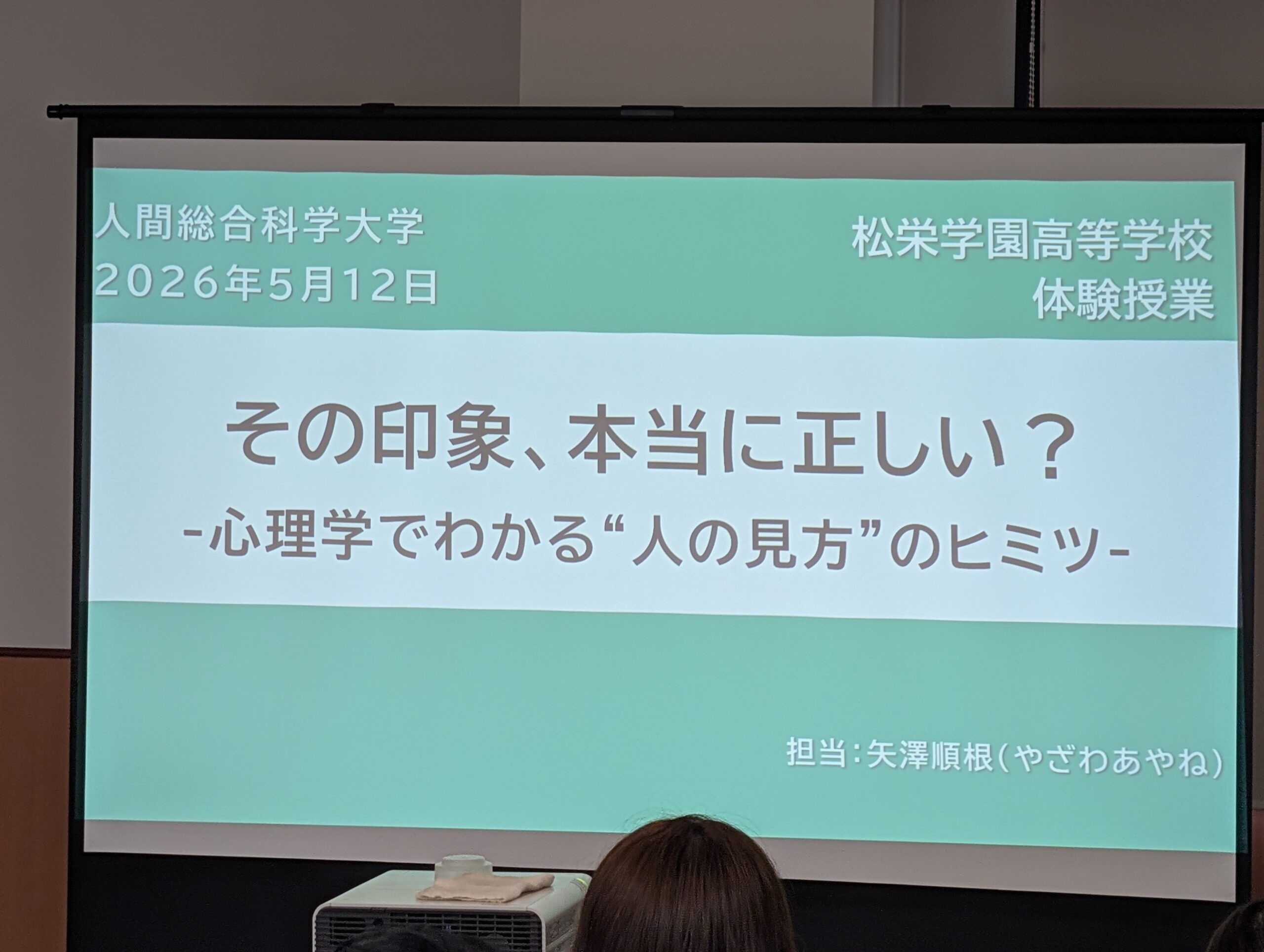 人間総合科学大学
2026年5月12日

松栄学園高等学校
体験授業

その印象、本当に正しい？
-心理学でわかる“人の見方”のヒミツ-

担当：矢澤順根（やざわあやね）